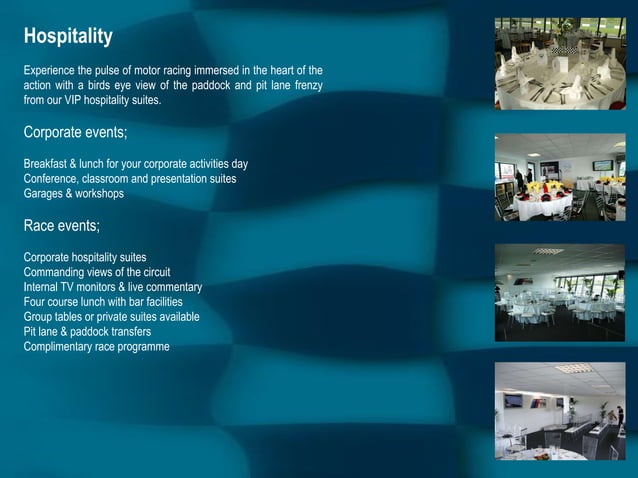 Hospitality

Experience the pulse of motor racing immersed in the heart of the action with a birds eye view of the paddock and pit lane frenzy from our VIP hospitality suites.

Corporate events;

Breakfast & lunch for your corporate activities day
Conference, classroom and presentation suites
Garages & workshops

Race events;

Corporate hospitality suites
Commanding views of the circuit
Internal TV monitors & live commentary
Four course lunch with bar facilities
Group tables or private suites available
Pit lane & paddock transfers
Complimentary race programme